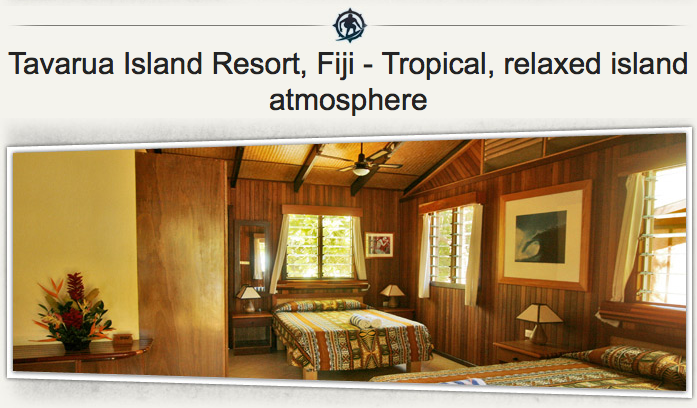 Tavarua Island Resort, Fiji - Tropical, relaxed island atmosphere